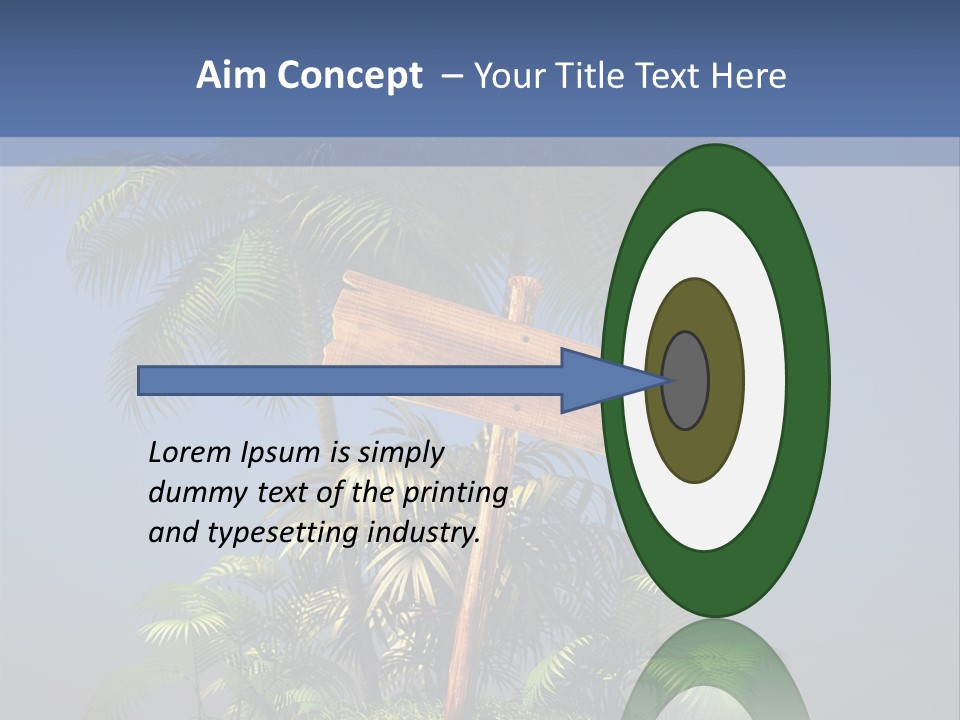 Aim Concept – Your Title Text Here

Lorem Ipsum is simply dummy text of the printing and typesetting industry.